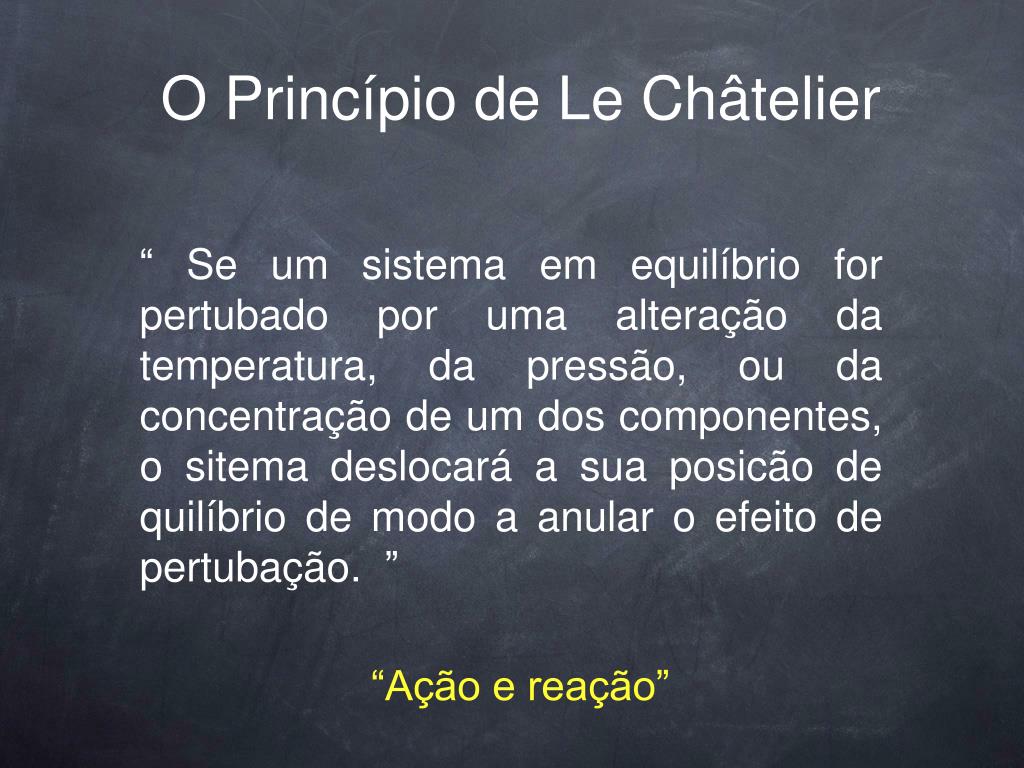 O Princípio de Le Châtelier

“ Se um sistema em equilíbrio for pertubado por uma alteração da temperatura, da pressão, ou da concentração de um dos componentes, o sitema deslocará a sua posicão de quilíbrio de modo a anular o efeito de pertubação. ”

“Ação e reação”